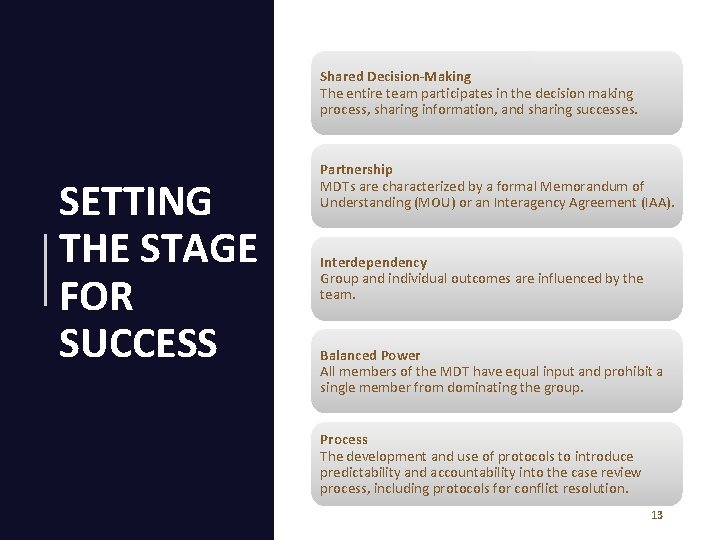 SETTING THE STAGE FOR SUCCESS

Shared Decision-Making
The entire team participates in the decision making process, sharing information, and sharing successes.

Partnership
MDTs are characterized by a formal Memorandum of Understanding (MOU) or an Interagency Agreement (IAA).

Interdependency
Group and individual outcomes are influenced by the team.

Balanced Power
All members of the MDT have equal input and prohibit a single member from dominating the group.

Process
The development and use of protocols to introduce predictability and accountability into the case review process, including protocols for conflict resolution.

13